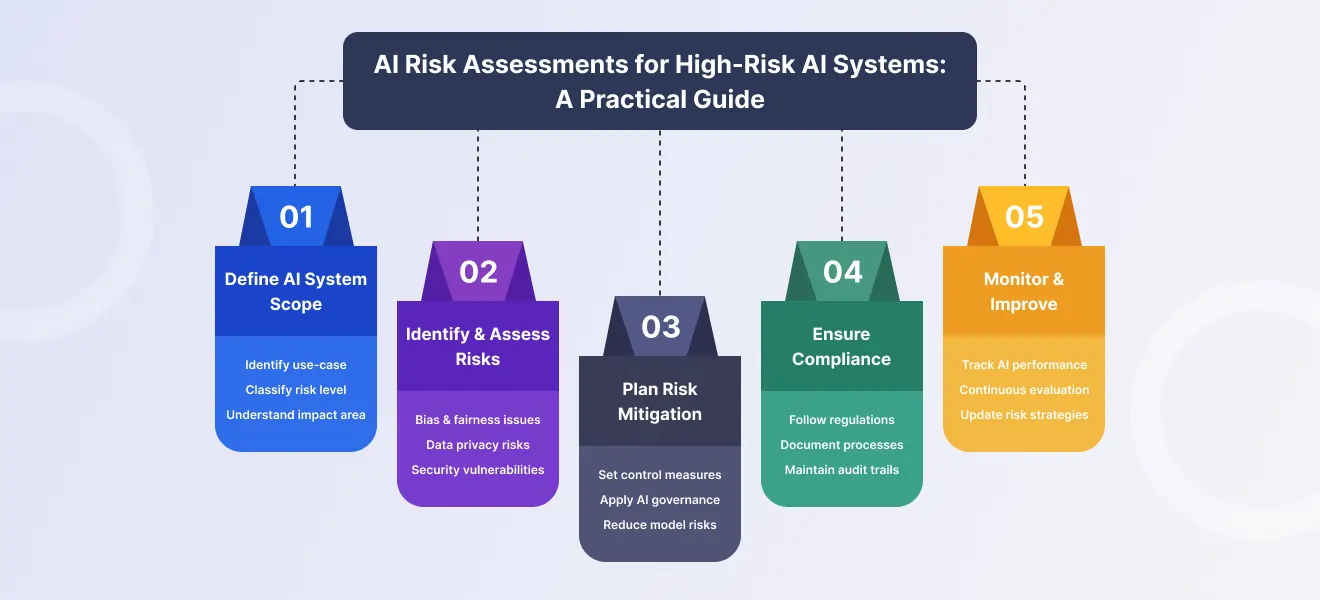 AI Risk Assessments for High-Risk AI Systems: A Practical Guide

01
Define AI System Scope
Identify use-case
Classify risk level
Understand impact area

02
Identify & Assess Risks
Bias & fairness issues
Data privacy risks
Security vulnerabilities

03
Plan Risk Mitigation
Set control measures
Apply AI governance
Reduce model risks

04
Ensure Compliance
Follow regulations
Document processes
Maintain audit trails

05
Monitor & Improve
Track AI performance
Continuous evaluation
Update risk strategies